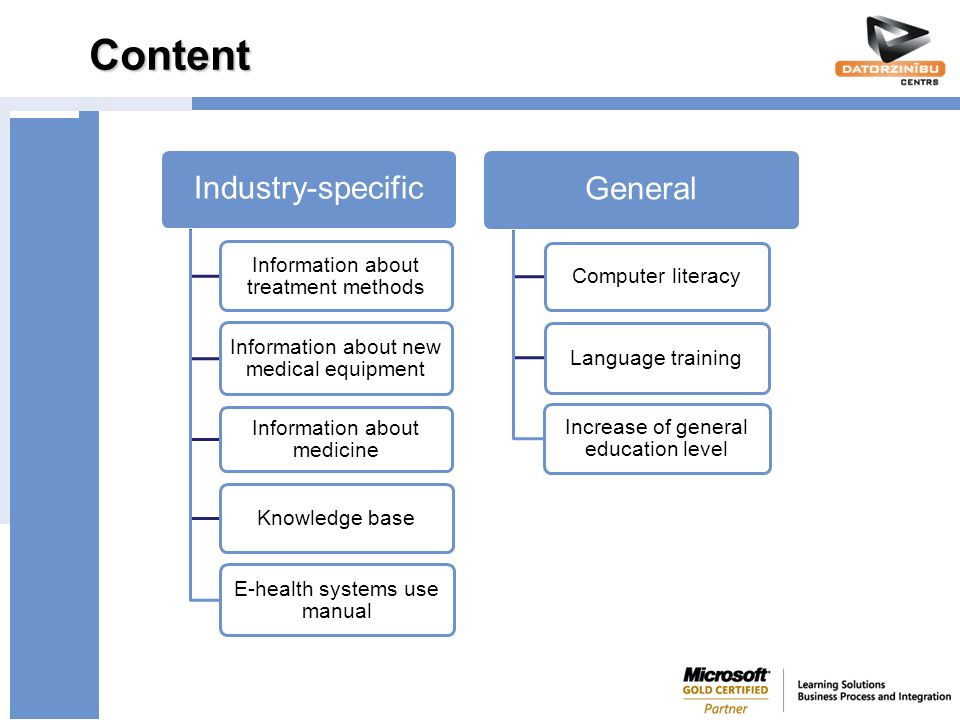 Content

DATORZINĪBU CENTRS

Industry-specific

Information about treatment methods

Information about new medical equipment

Information about medicine

Knowledge base

E-health systems use manual

General

Computer literacy

Language training

Increase of general education level

Microsoft GOLD CERTIFIED Partner

Learning Solutions
Business Process and Integration